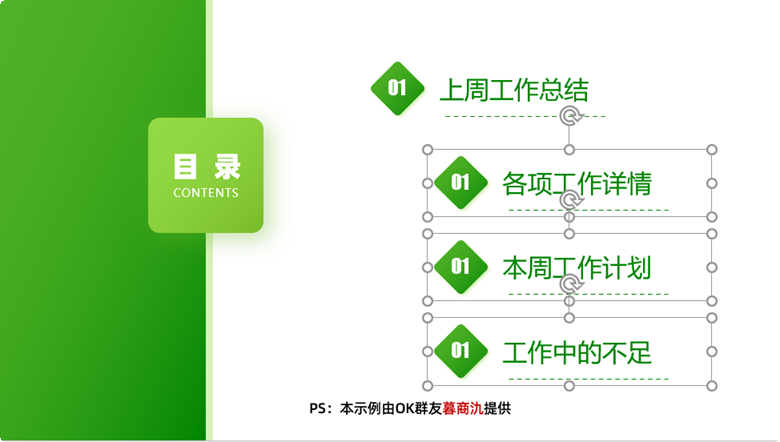 目 录
CONTENTS

01 上周工作总结

01 各项工作详情

01 本周工作计划

01 工作中的不足

PS：本示例由OK群友暮商氿提供